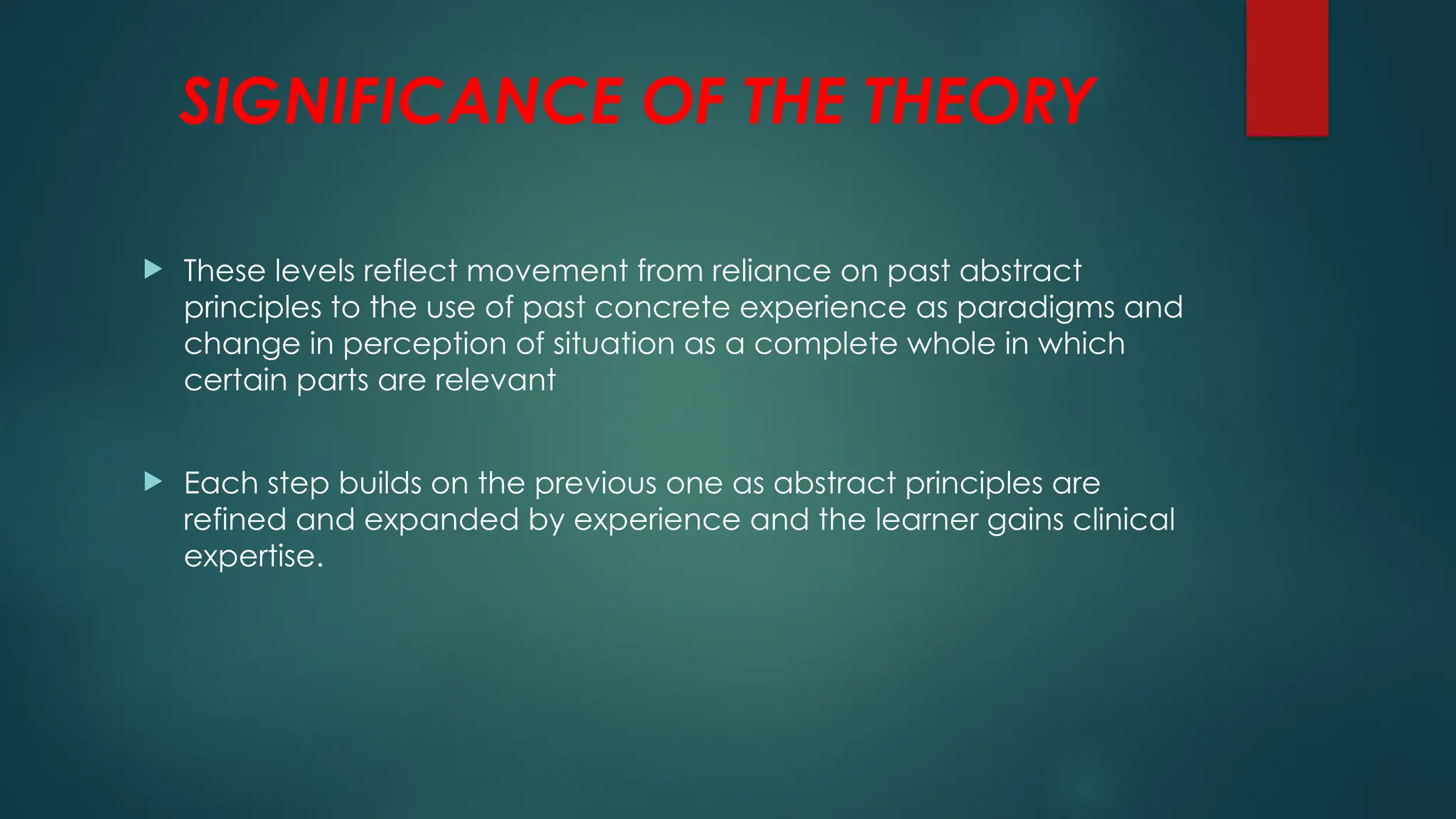 SIGNIFICANCE OF THE THEORY

These levels reflect movement from reliance on past abstract principles to the use of past concrete experience as paradigms and change in perception of situation as a complete whole in which certain parts are relevant

Each step builds on the previous one as abstract principles are refined and expanded by experience and the learner gains clinical expertise.